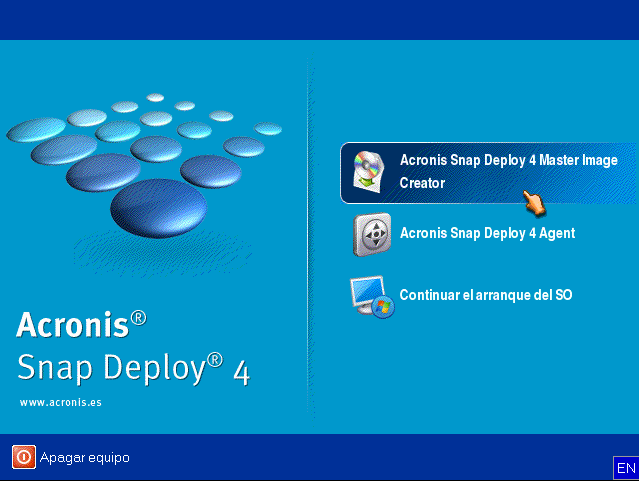 Acronis®
Snap Deploy® 4

www.acronis.es

Acronis Snap Deploy 4 Master Image Creator

Acronis Snap Deploy 4 Agent

Continuar el arranque del SO

Apagar equipo

EN